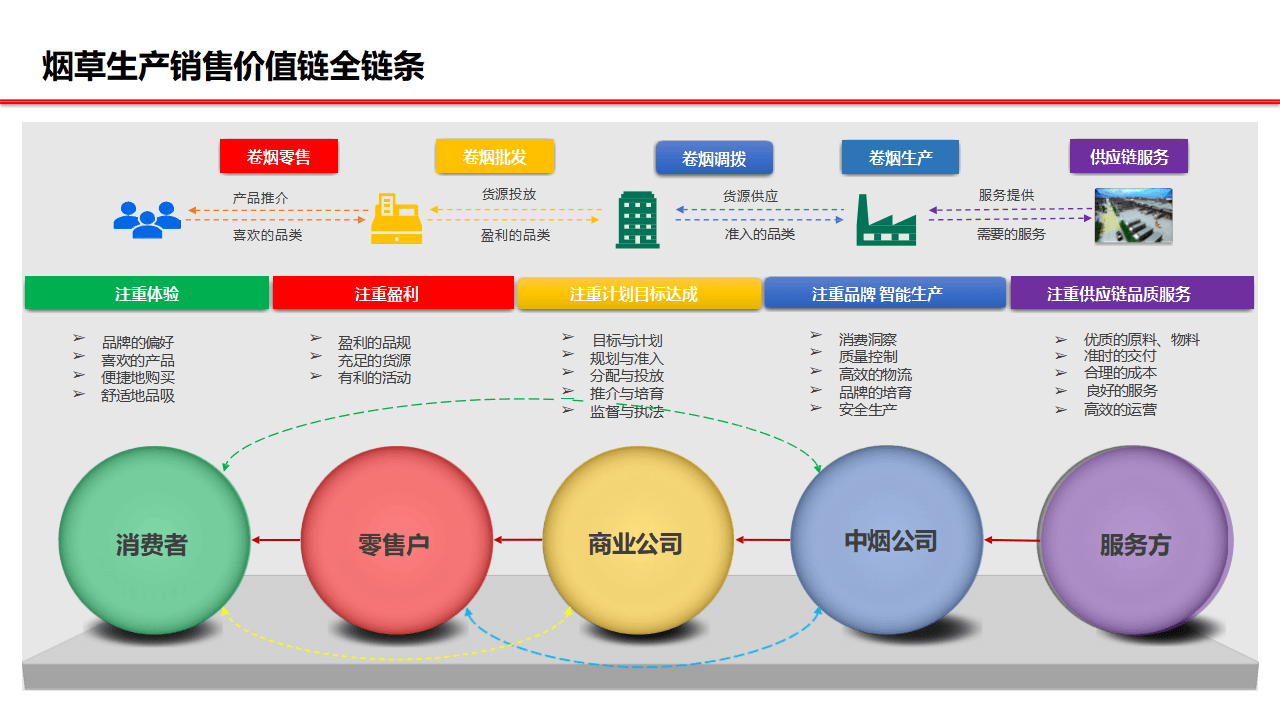 烟草生产销售价值链全链条

卷烟零售

卷烟批发

卷烟调拨

卷烟生产

供应链服务

产品推介

喜欢的品类

货源投放

盈利的品类

货源供应

准入的品类

服务提供

需要的服务

注重体验

注重盈利

注重计划目标达成

注重品牌 智能生产

注重供应链品质服务

➢ 品牌的偏好
➢ 喜欢的产品
➢ 便捷地购买
➢ 舒适地品吸

➢ 盈利的品规
➢ 充足的货源
➢ 有利的活动

➢ 目标与计划
➢ 规划与准入
➢ 分配与投放
➢ 推介与培育
➢ 监督与执法

➢ 消费洞察
➢ 质量控制
➢ 高效的物流
➢ 品牌的培育
➢ 安全生产

➢ 优质的原料、物料
➢ 准时的交付
➢ 合理的成本
➢ 良好的服务
➢ 高效的运营

消费者

零售户

商业公司

中烟公司

服务方